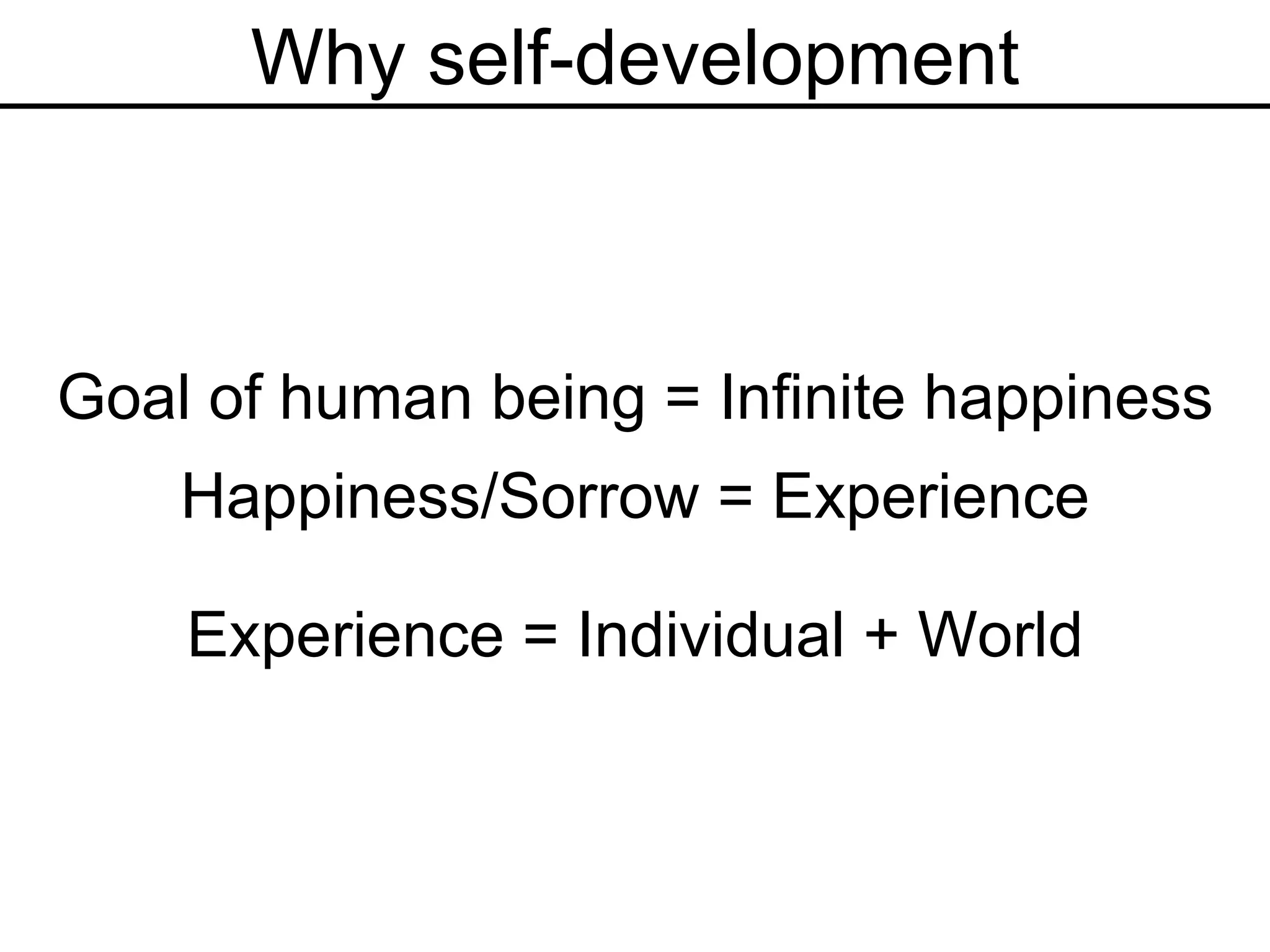 Why self-development

Goal of human being = Infinite happiness

Happiness/Sorrow = Experience

Experience = Individual + World